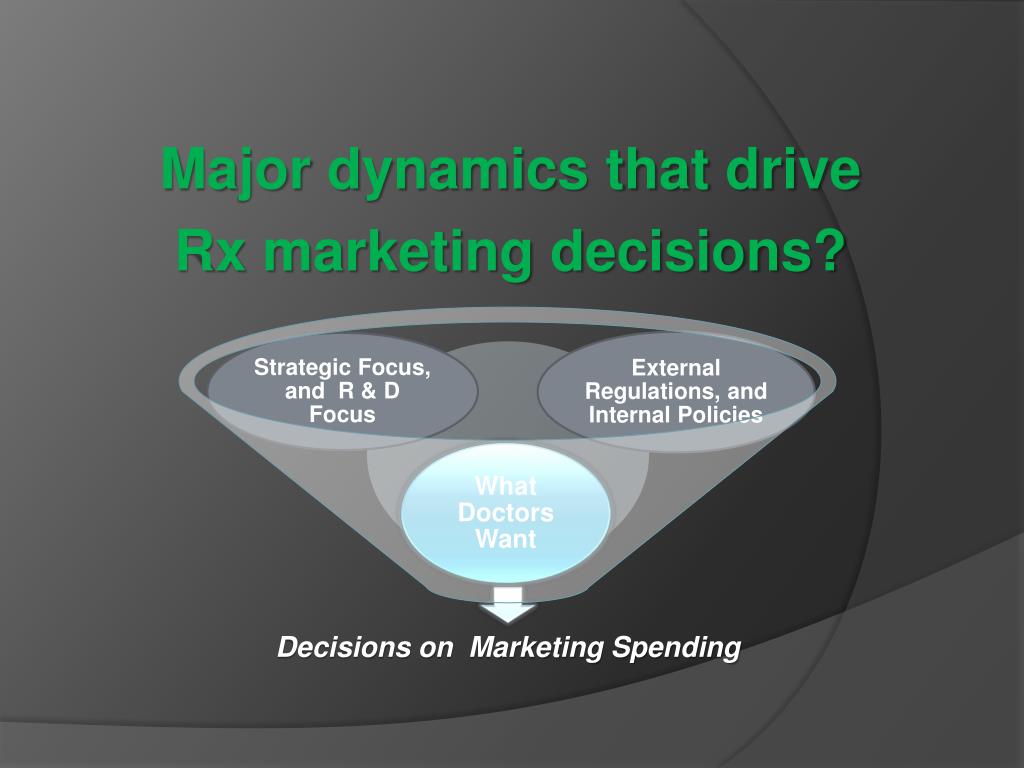 Major dynamics that drive Rx marketing decisions?

Strategic Focus, and R & D Focus

External Regulations, and Internal Policies

What Doctors Want

Decisions on Marketing Spending